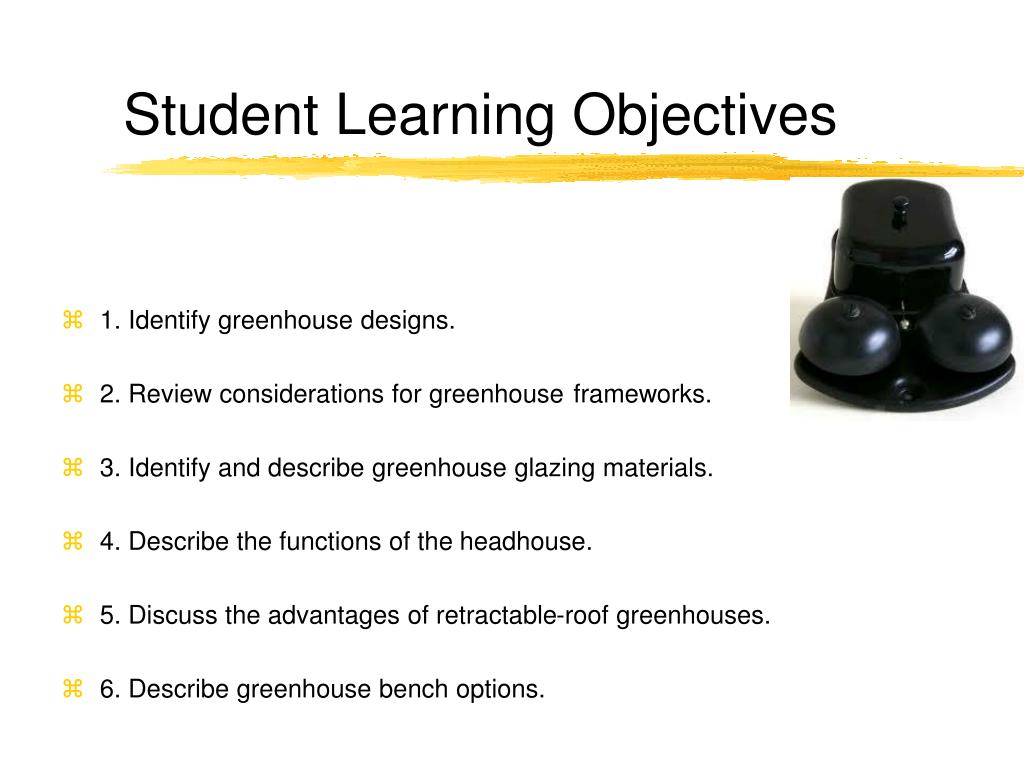 Student Learning Objectives

⌘ 1. Identify greenhouse designs.

⌘ 2. Review considerations for greenhouse frameworks.

⌘ 3. Identify and describe greenhouse glazing materials.

⌘ 4. Describe the functions of the headhouse.

⌘ 5. Discuss the advantages of retractable-roof greenhouses.

⌘ 6. Describe greenhouse bench options.